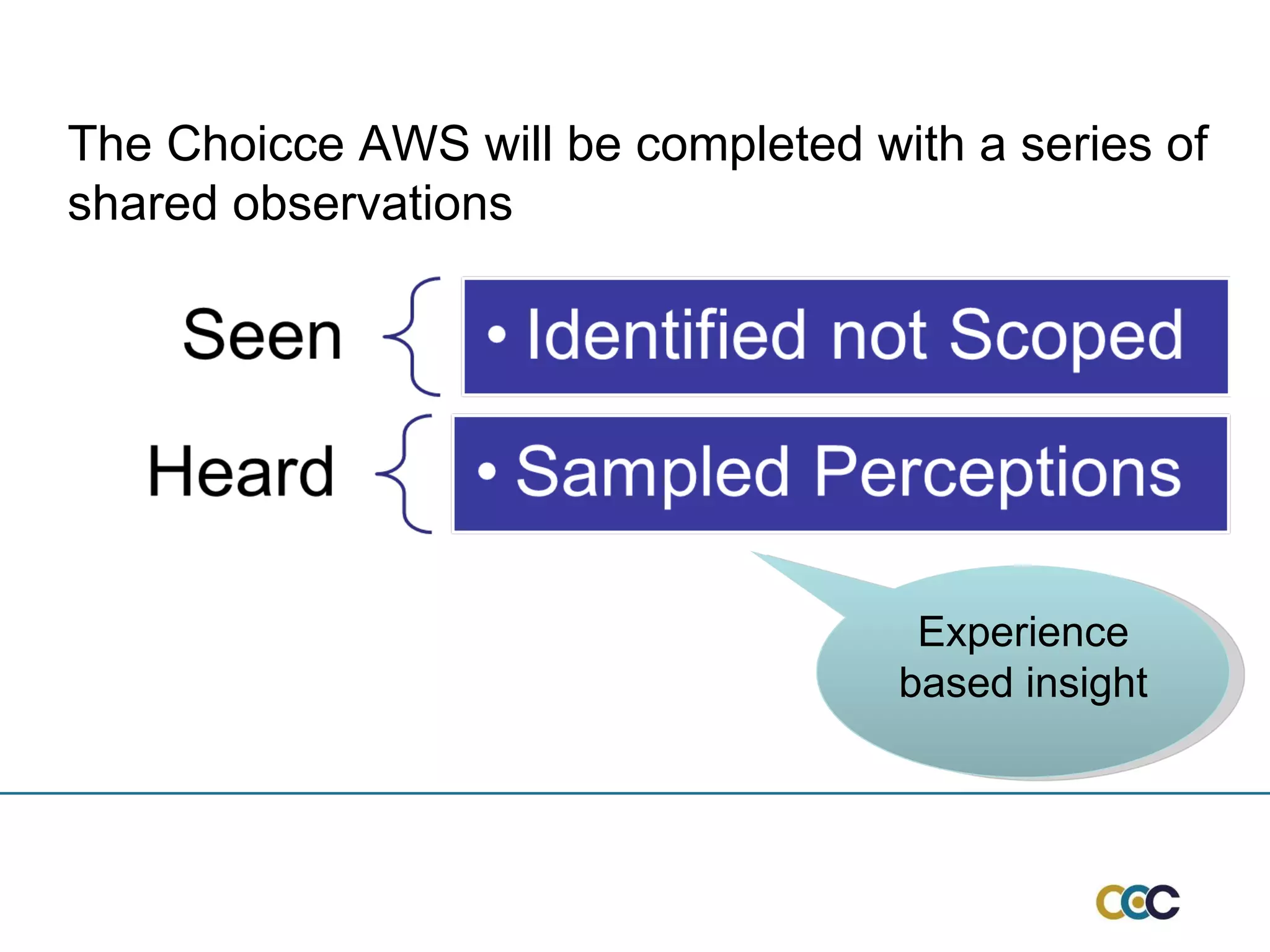 The Choicce AWS will be completed with a series of shared observations

Seen

• Identified not Scoped

Heard

• Sampled Perceptions

Experience based insight

CCC